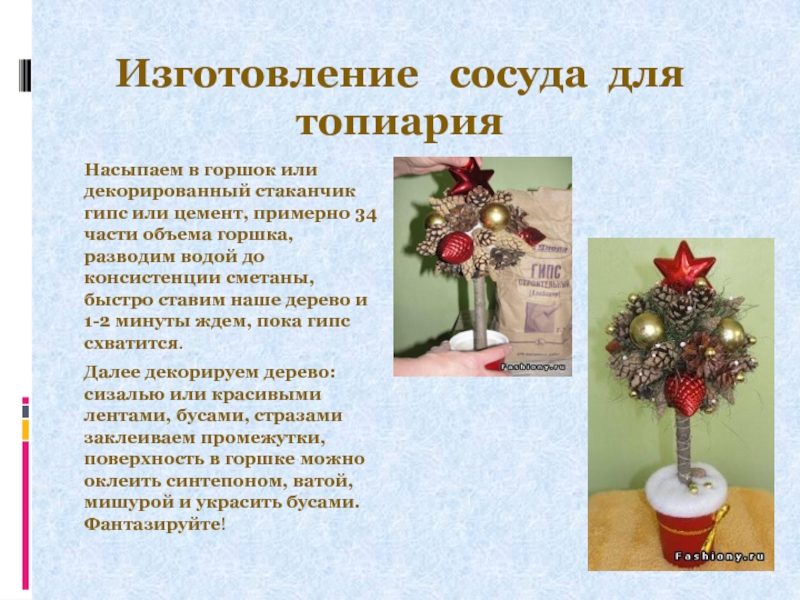 Изготовление сосуда для топиария

Насыпаем в горшок или декорированный стаканчик гипс или цемент, примерно 34 части объема горшка, разводим водой до консистенции сметаны, быстро ставим наше дерево и 1-2 минуты ждем, пока гипс схватится.

Далее декорируем дерево: сизалью или красивыми лентами, бусами, стразами заклеиваем промежутки, поверхность в горшке можно оклеить синтепоном, ватой, мишурой и украсить бусами. Фантазируйте!

ГИПС СТРОИТЕЛЬНЫЙ

Fashiony.ru

Fashiony.ru